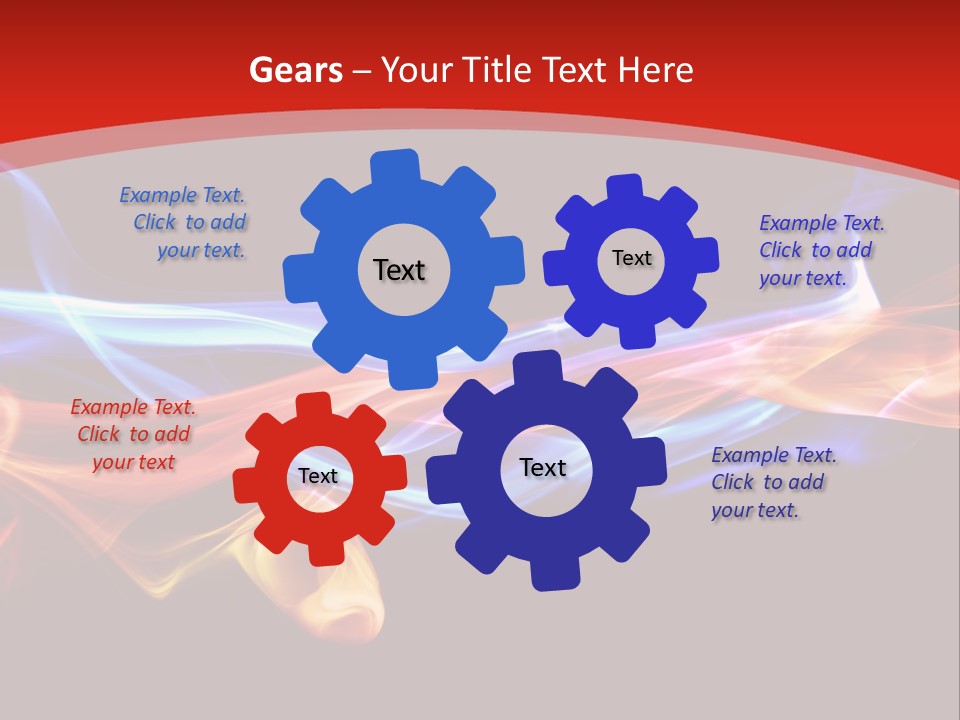 Gears – Your Title Text Here

Example Text. Click to add your text.

Text

Text

Example Text. Click to add your text.

Example Text. Click to add your text

Text

Text

Example Text. Click to add your text.